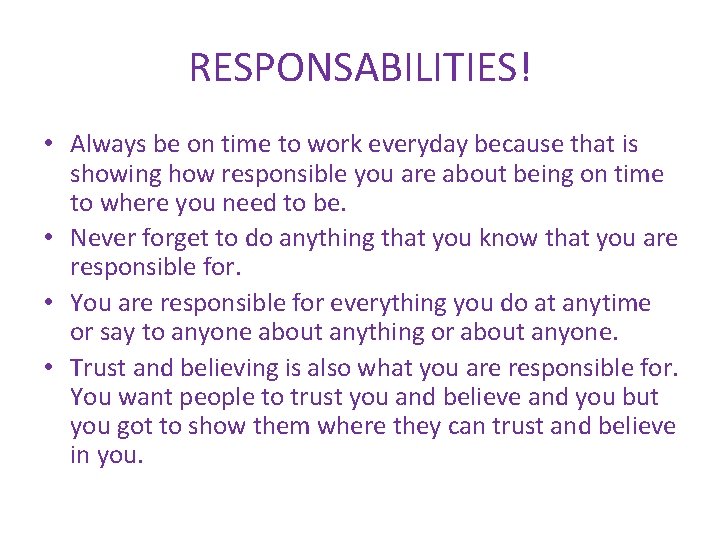 RESPONSABILITIES!

• Always be on time to work everyday because that is showing how responsible you are about being on time to where you need to be.
• Never forget to do anything that you know that you are responsible for.
• You are responsible for everything you do at anytime or say to anyone about anything or about anyone.
• Trust and believing is also what you are responsible for. You want people to trust you and believe and you but you got to show them where they can trust and believe in you.